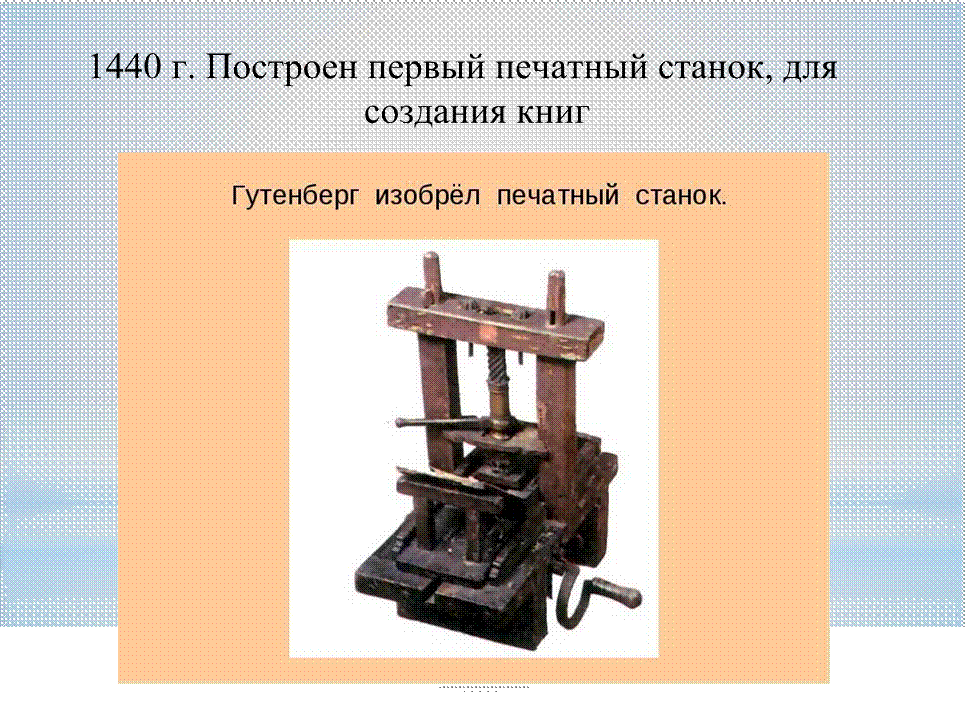 1440 г. Построен первый печатный станок, для создания книг

Гутенберг изобрёл печатный станок.